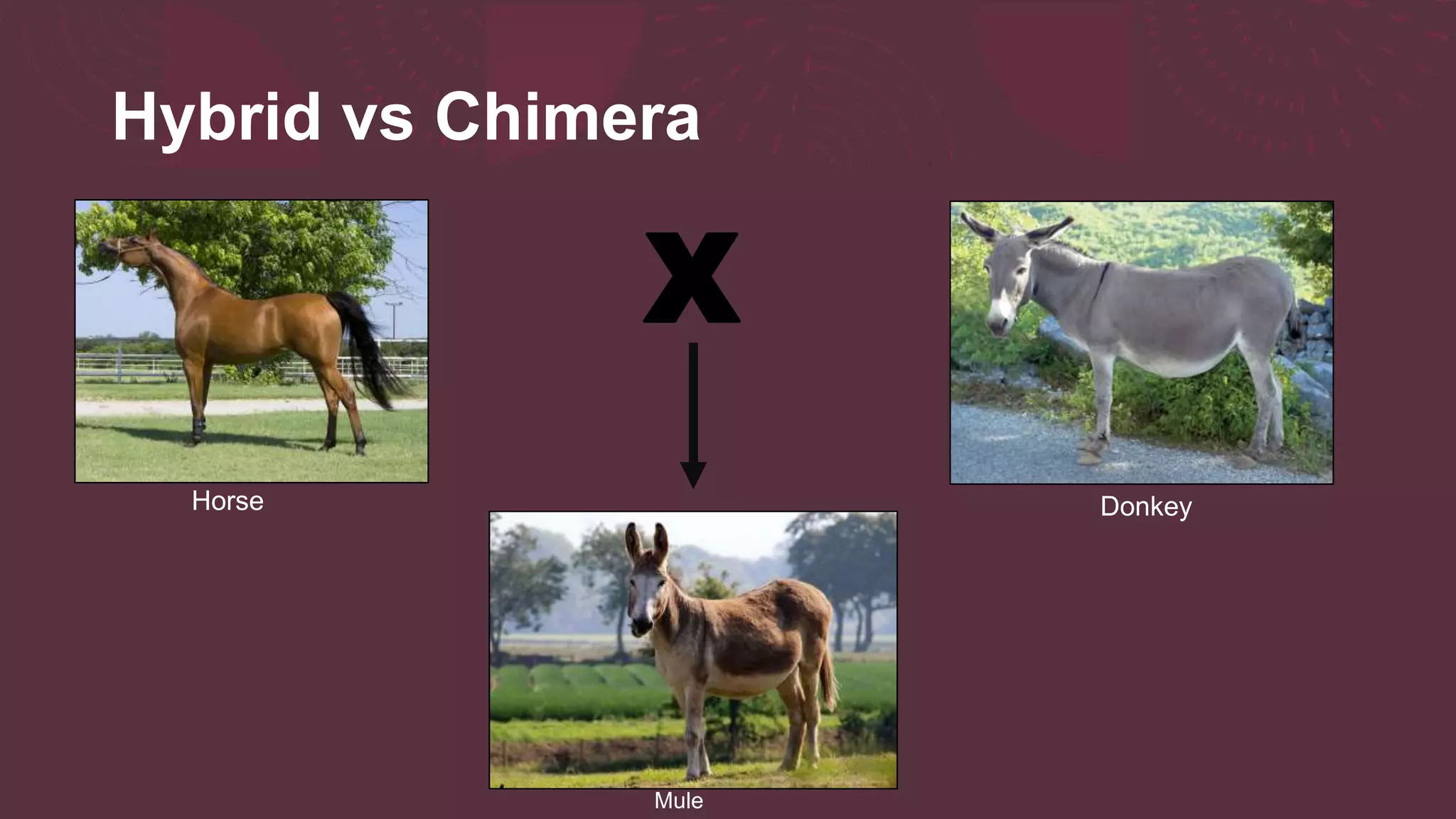 Hybrid vs Chimera

Horse

X

Donkey

Mule